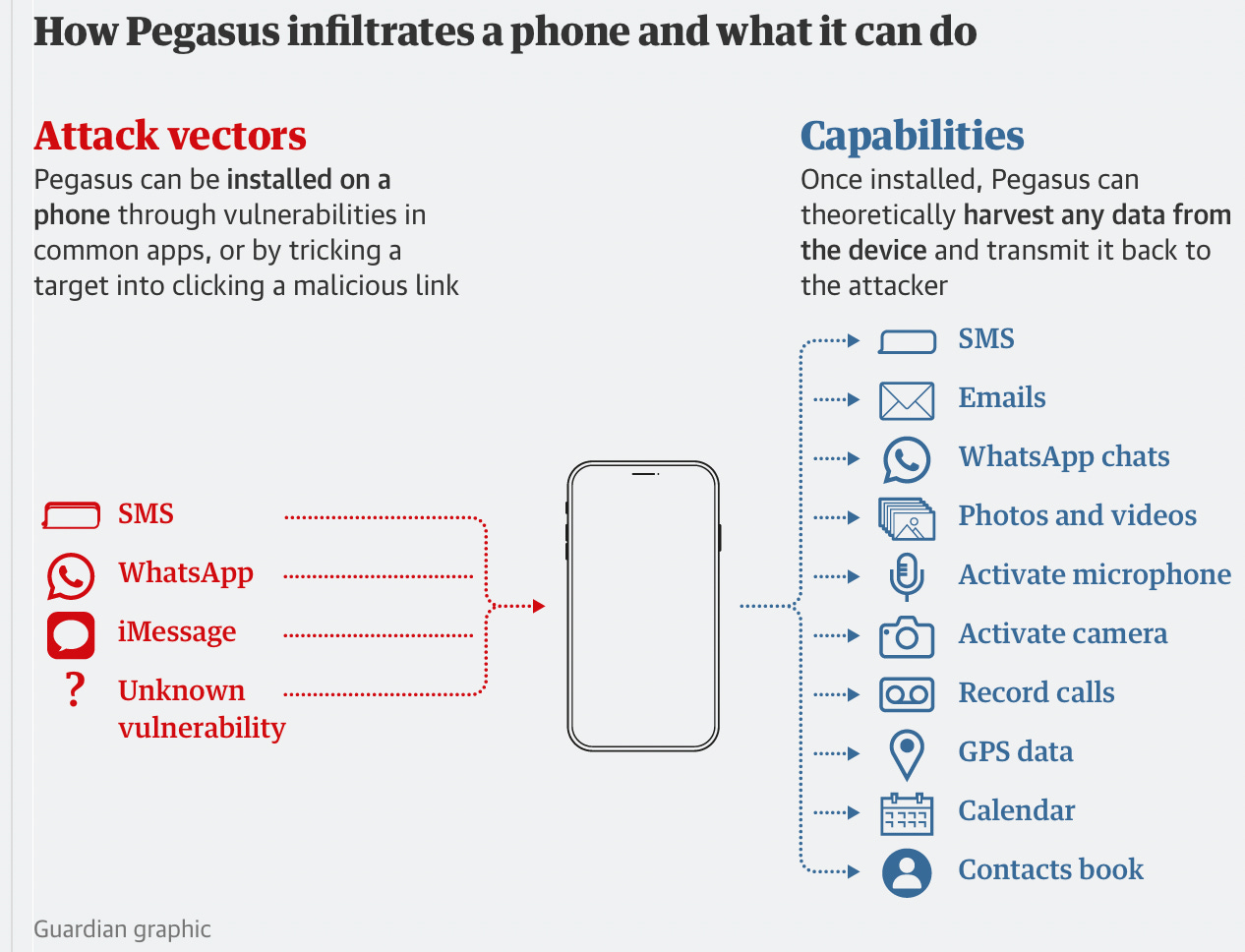 How Pegasus infiltrates a phone and what it can do

Attack vectors
Pegasus can be installed on a phone through vulnerabilities in common apps, or by tricking a target into clicking a malicious link

SMS
WhatsApp
iMessage
? Unknown vulnerability

Capabilities
Once installed, Pegasus can theoretically harvest any data from the device and transmit it back to the attacker

SMS
Emails
WhatsApp chats
Photos and videos
Activate microphone
Activate camera
Record calls
GPS data
Calendar
Contacts book

Guardian graphic